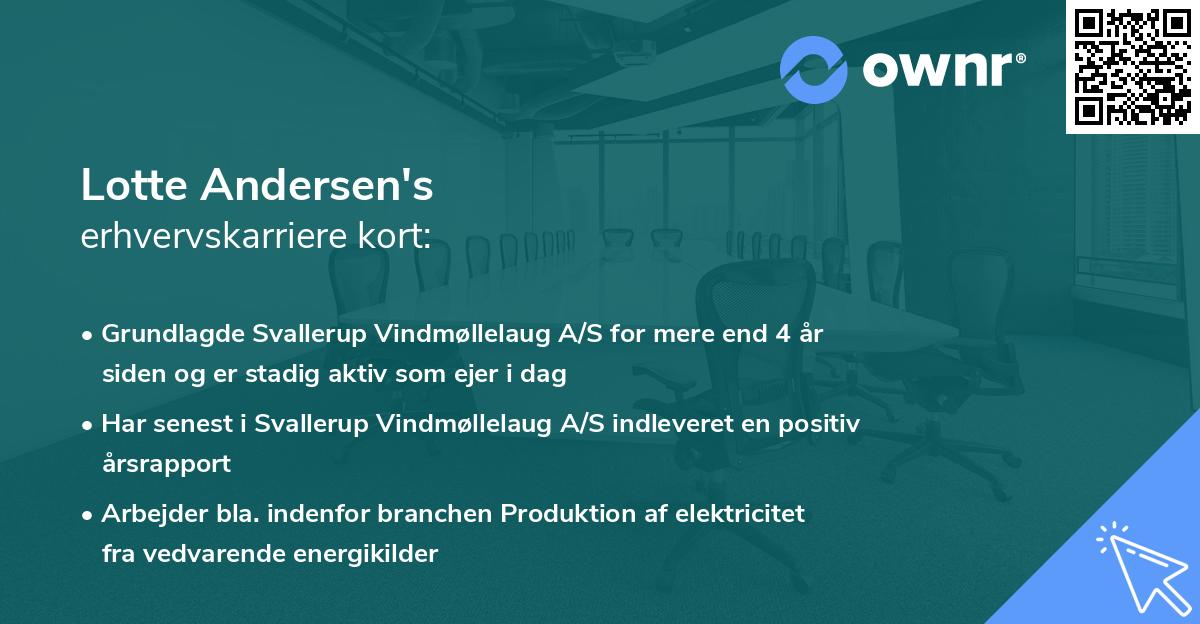 ownr®

Lotte Andersen's
erhvervskarriere kort:

• Grundlagde Svallerup Vindmøllelaug A/S for mere end 4 år siden og er stadig aktiv som ejer i dag

• Har senest i Svallerup Vindmøllelaug A/S indleveret en positiv årsrapport

• Arbejder bla. indenfor branchen Produktion af elektricitet fra vedvarende energikilder